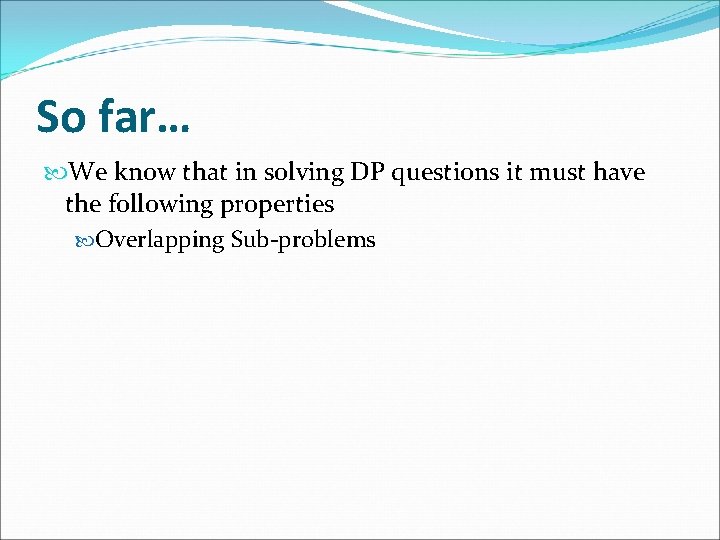 So far…

We know that in solving DP questions it must have the following properties

Overlapping Sub-problems